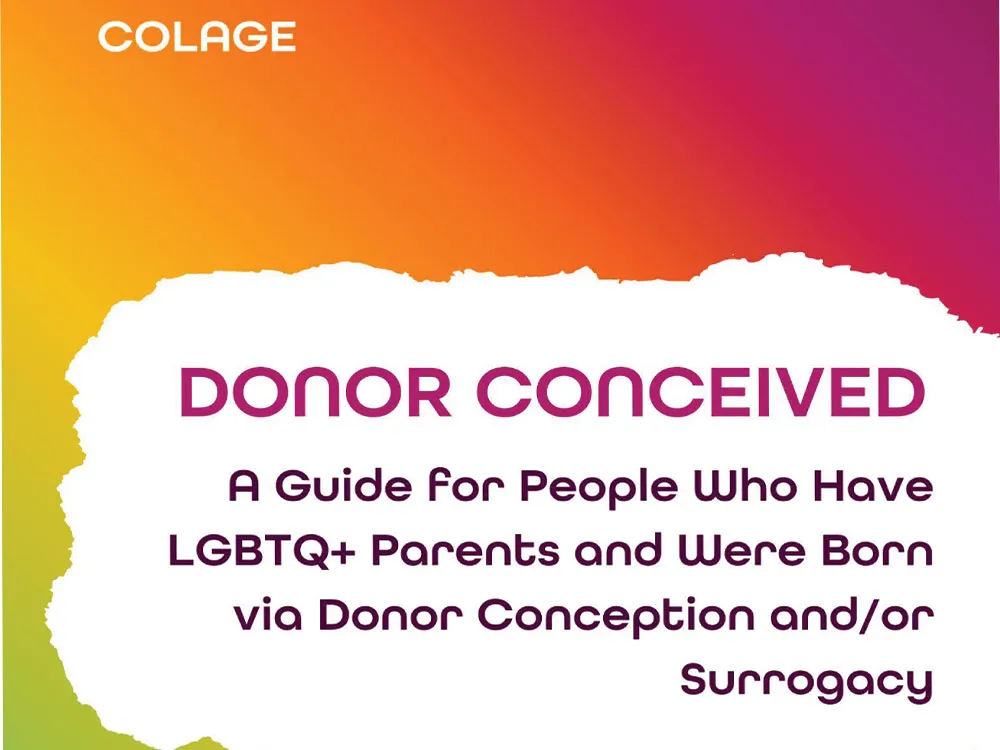 COLAGE

DONOR CONCEIVED

A Guide for People Who Have LGBTQ+ Parents and Were Born via Donor Conception and/or Surrogacy